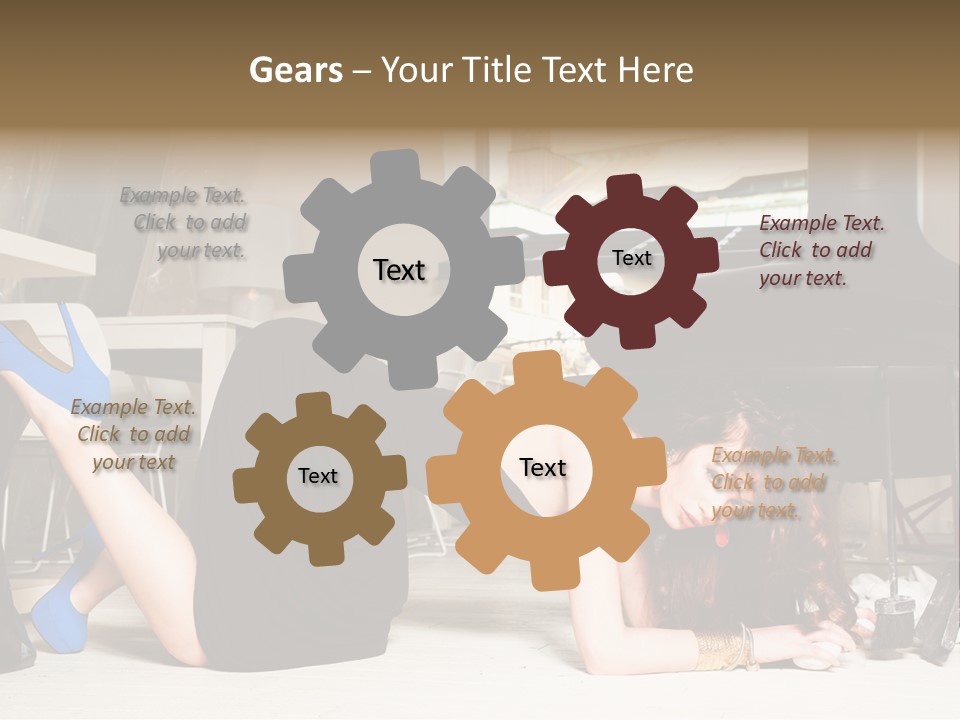 Gears – Your Title Text Here

Example Text. Click to add your text.

Text

Text

Example Text. Click to add your text.

Example Text. Click to add your text

Text

Text

Example Text. Click to add your text.